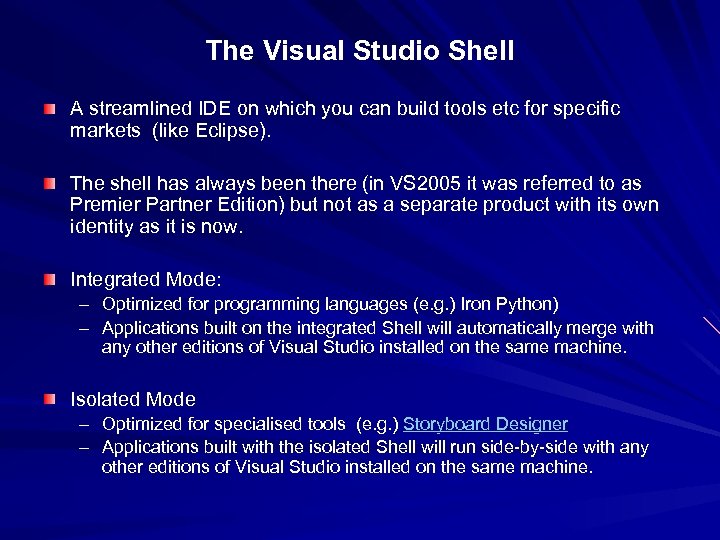 The Visual Studio Shell

A streamlined IDE on which you can build tools etc for specific markets  (like Eclipse).

The shell has always been there (in VS2005 it was referred to as Premier Partner Edition) but not as a separate product with its own identity as it is now.

Integrated Mode:
– Optimized for programming languages (e.g.) Iron Python)
– Applications built on the integrated Shell will automatically merge with any other editions of Visual Studio installed on the same machine.

Isolated Mode
– Optimized for specialised tools  (e.g.) Storyboard Designer
– Applications built with the isolated Shell will run side-by-side with any other editions of Visual Studio installed on the same machine.